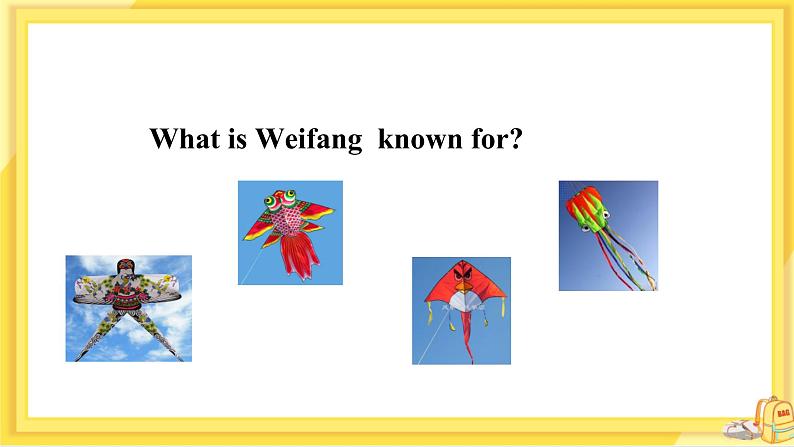 What is Weifang  known for?

BAG